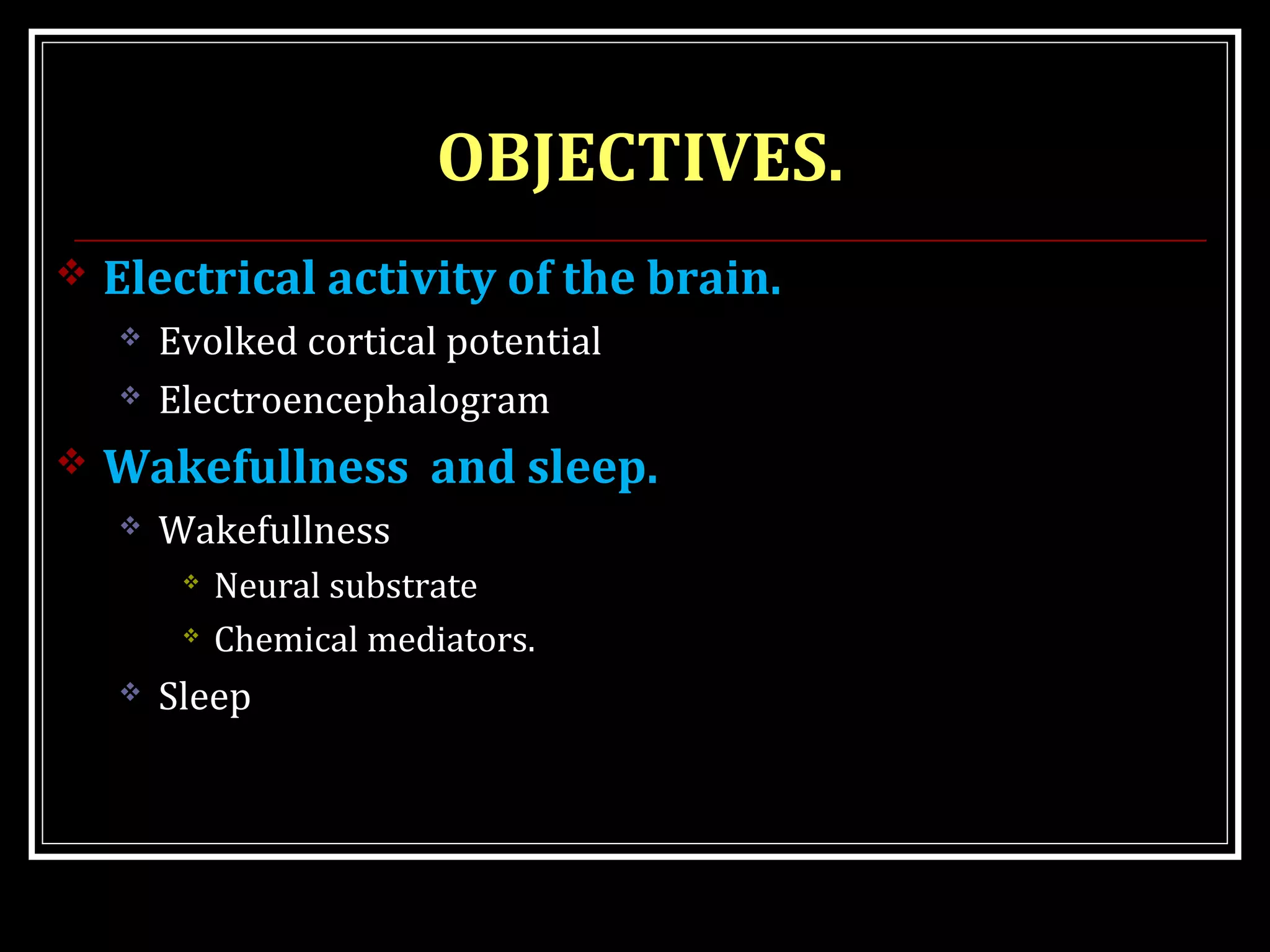 OBJECTIVES.

❖ Electrical activity of the brain.

❖ Evolked cortical potential

❖ Electroencephalogram

❖ Wakefullness  and sleep.

❖ Wakefullness

❖ Neural substrate

❖ Chemical mediators.

❖ Sleep